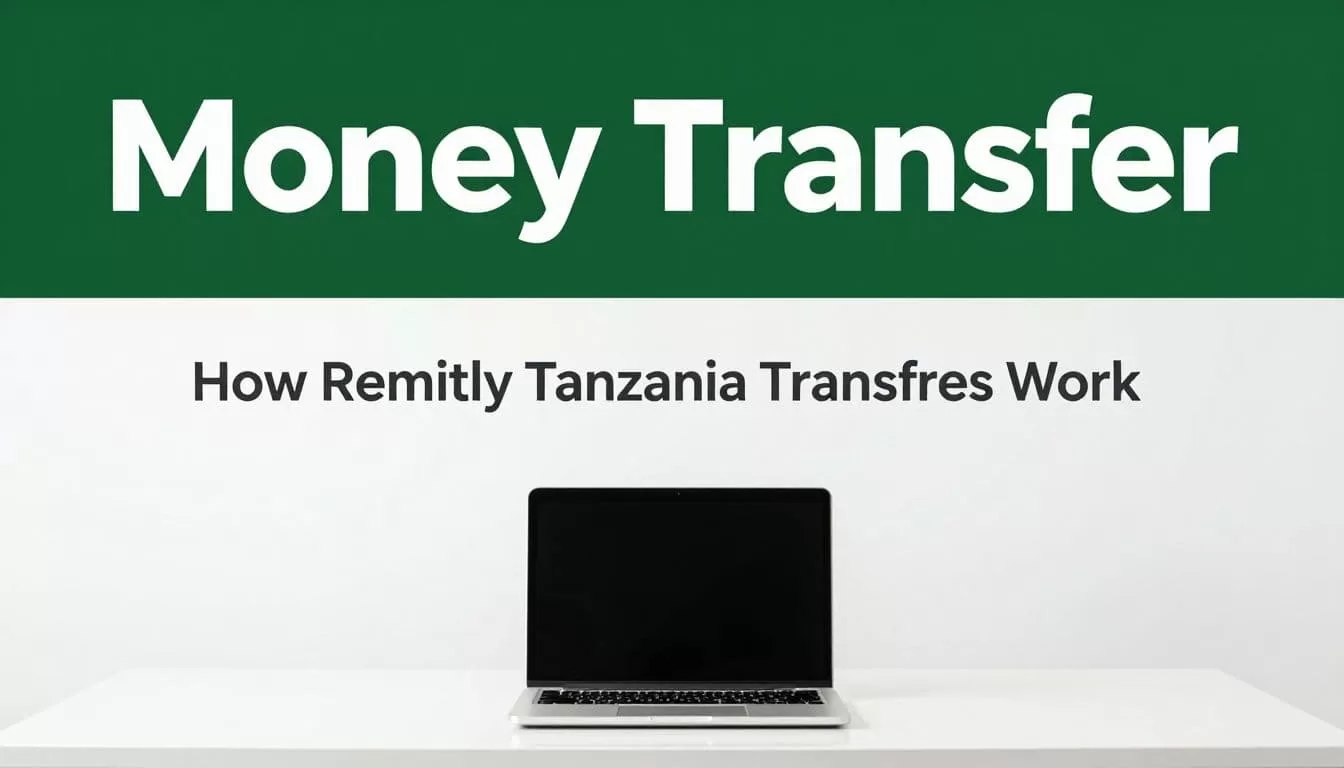 Money Transfer

How Remitly Tanzania Transfres Work